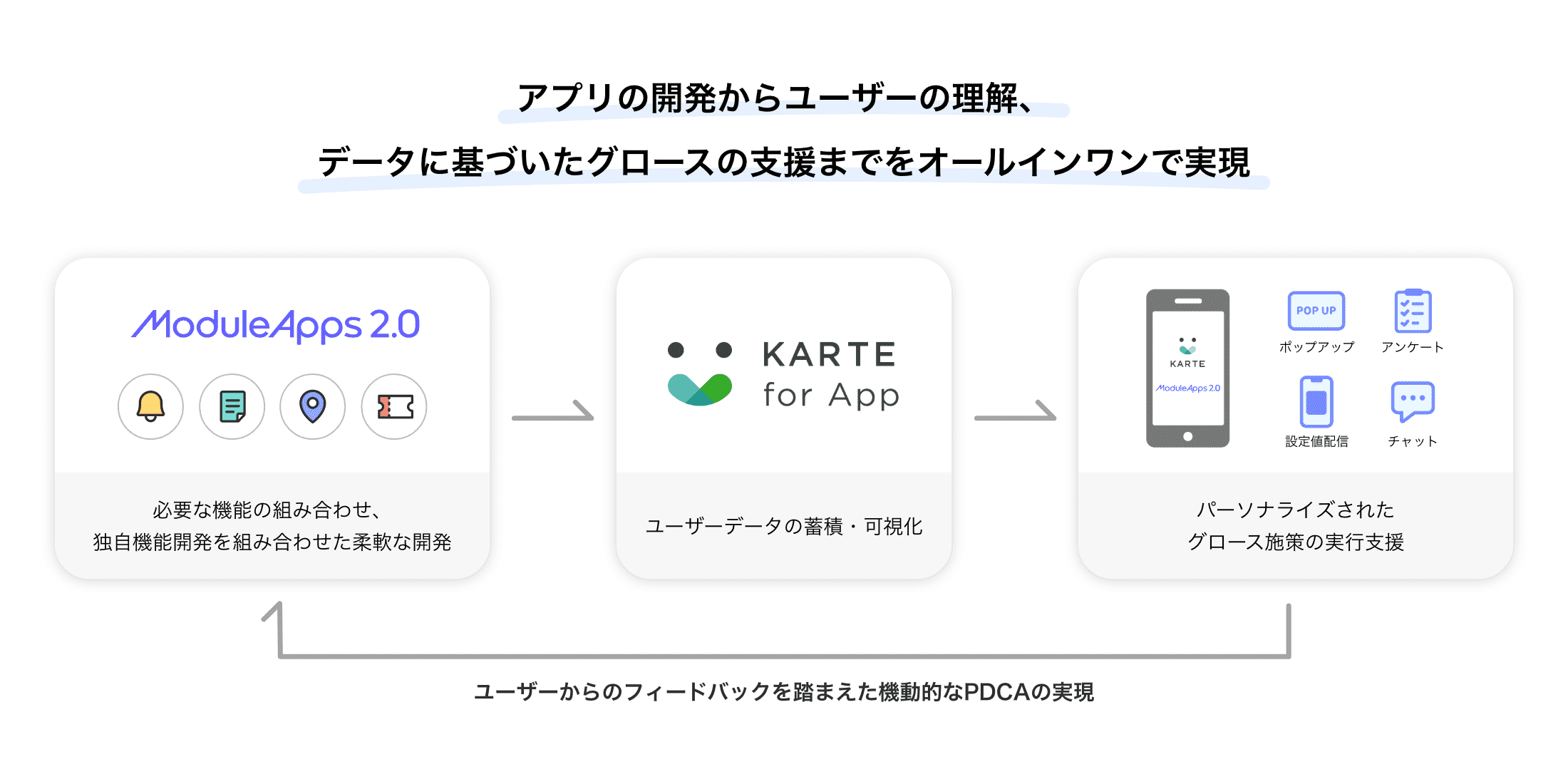 アプリの開発からユーザーの理解、
データに基づいたグロースの支援までをオールインワンで実現

ModuleApps 2.0

必要な機能の組み合わせ、
独自機能開発を組み合わせた柔軟な開発

KARTE for App

ユーザーデータの蓄積・可視化

KARTE
ModuleApps 2.0

POP UP
ポップアップ
アンケート
設定値配信
チャット

パーソナライズされた
グロース施策の実行支援

ユーザーからのフィードバックを踏まえた機動的なPDCAの実現